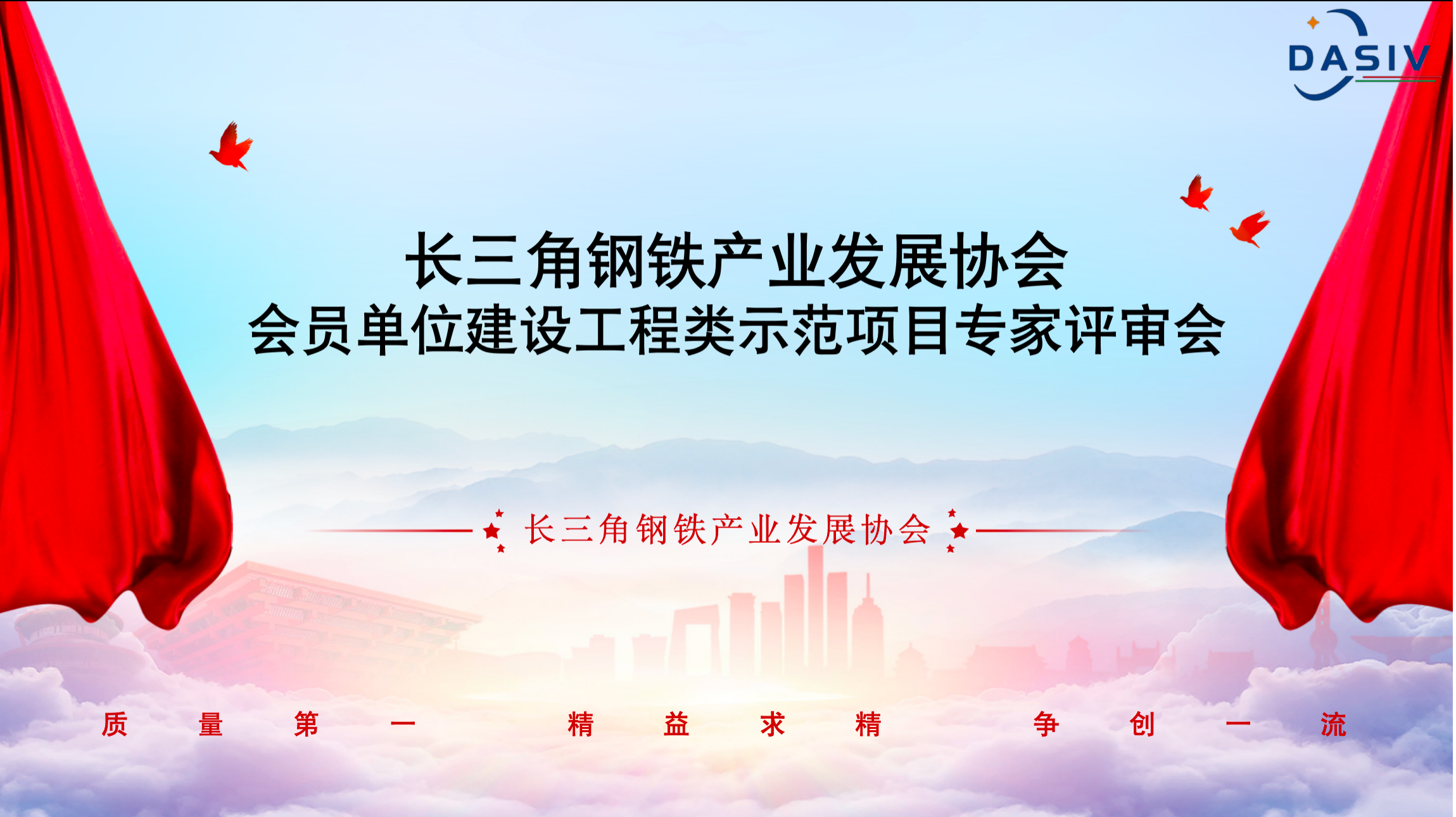 DASIV

长三角钢铁产业发展协会
会员单位建设工程类示范项目专家评审会

长三角钢铁产业发展协会

质量第一　精益求精　争创一流